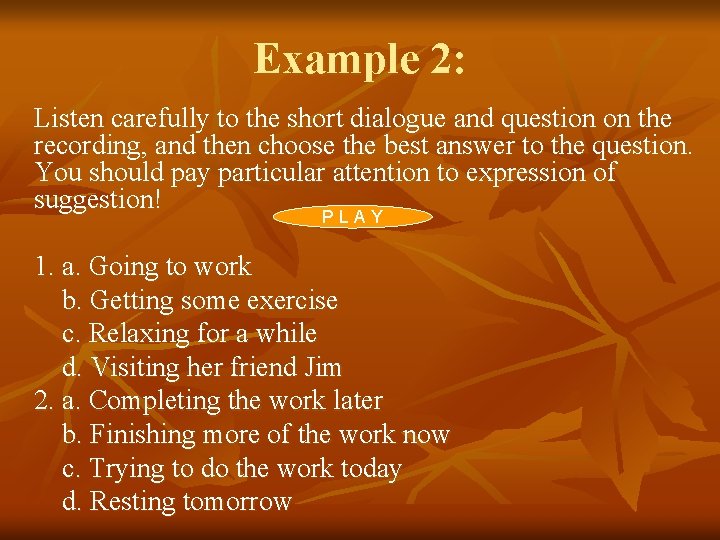 Example 2:

Listen carefully to the short dialogue and question on the recording, and then choose the best answer to the question. You should pay particular attention to expression of suggestion!

PLAY

1. a. Going to work
b. Getting some exercise
c. Relaxing for a while
d. Visiting her friend Jim
2. a. Completing the work later
b. Finishing more of the work now
c. Trying to do the work today
d. Resting tomorrow